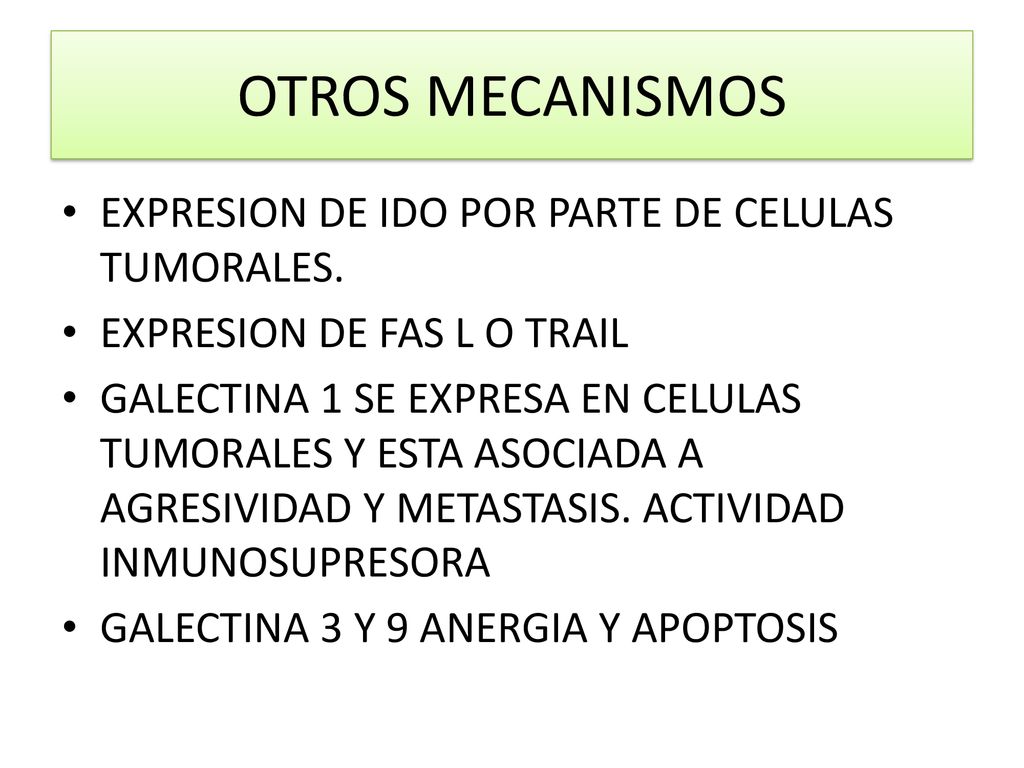 OTROS MECANISMOS

• EXPRESION DE IDO POR PARTE DE CELULAS TUMORALES.
• EXPRESION DE FAS L O TRAIL
• GALECTINA 1 SE EXPRESA EN CELULAS TUMORALES Y ESTA ASOCIADA A AGRESIVIDAD Y METASTASIS. ACTIVIDAD INMUNOSUPRESORA
• GALECTINA 3 Y 9 ANERGIA Y APOPTOSIS